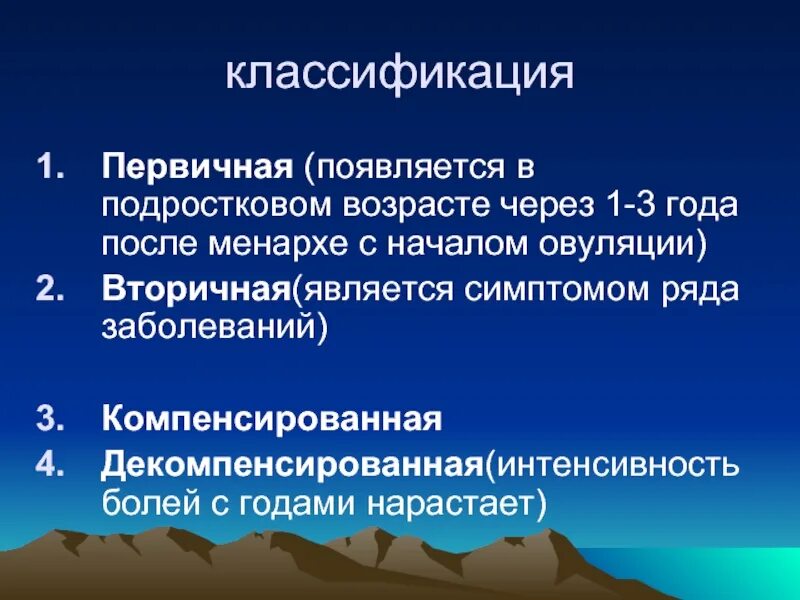 классификация

1. Первичная (появляется в подростковом возрасте через 1-3 года после менархе с началом овуляции)
2. Вторичная(является симптомом ряда заболеваний)

3. Компенсированная
4. Декомпенсированная(интенсивность болей с годами нарастает)